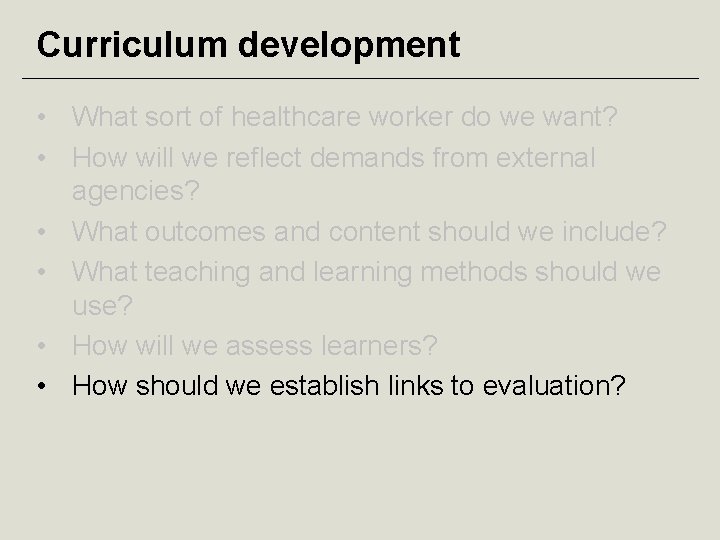 Curriculum development

• What sort of healthcare worker do we want?
• How will we reflect demands from external agencies?
• What outcomes and content should we include?
• What teaching and learning methods should we use?
• How will we assess learners?
• How should we establish links to evaluation?